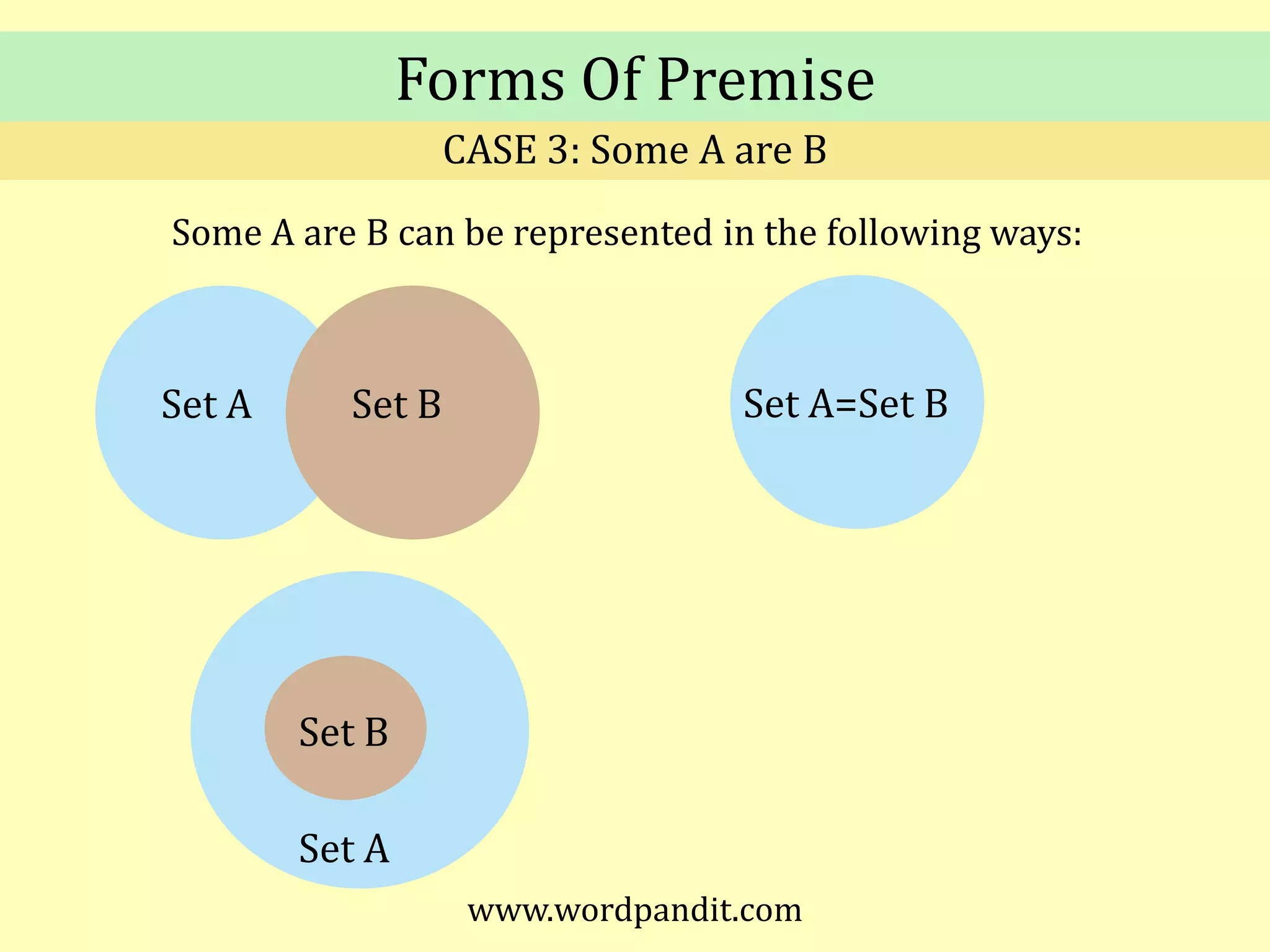 Forms Of Premise

CASE 3: Some A are B

Some A are B can be represented in the following ways:

Set A

Set B

Set A=Set B

Set B

Set A

www.wordpandit.com